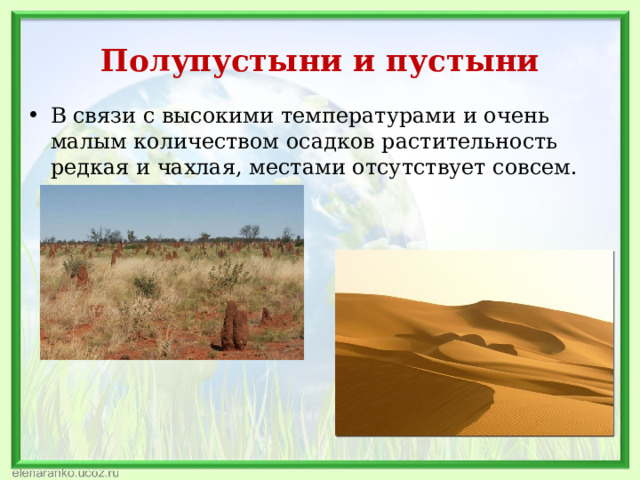 Полупустыни и пустыни

• В связи с высокими температурами и очень малым количеством осадков растительность редкая и чахлая, местами отсутствует совсем.

elenaranko.ucoz.ru